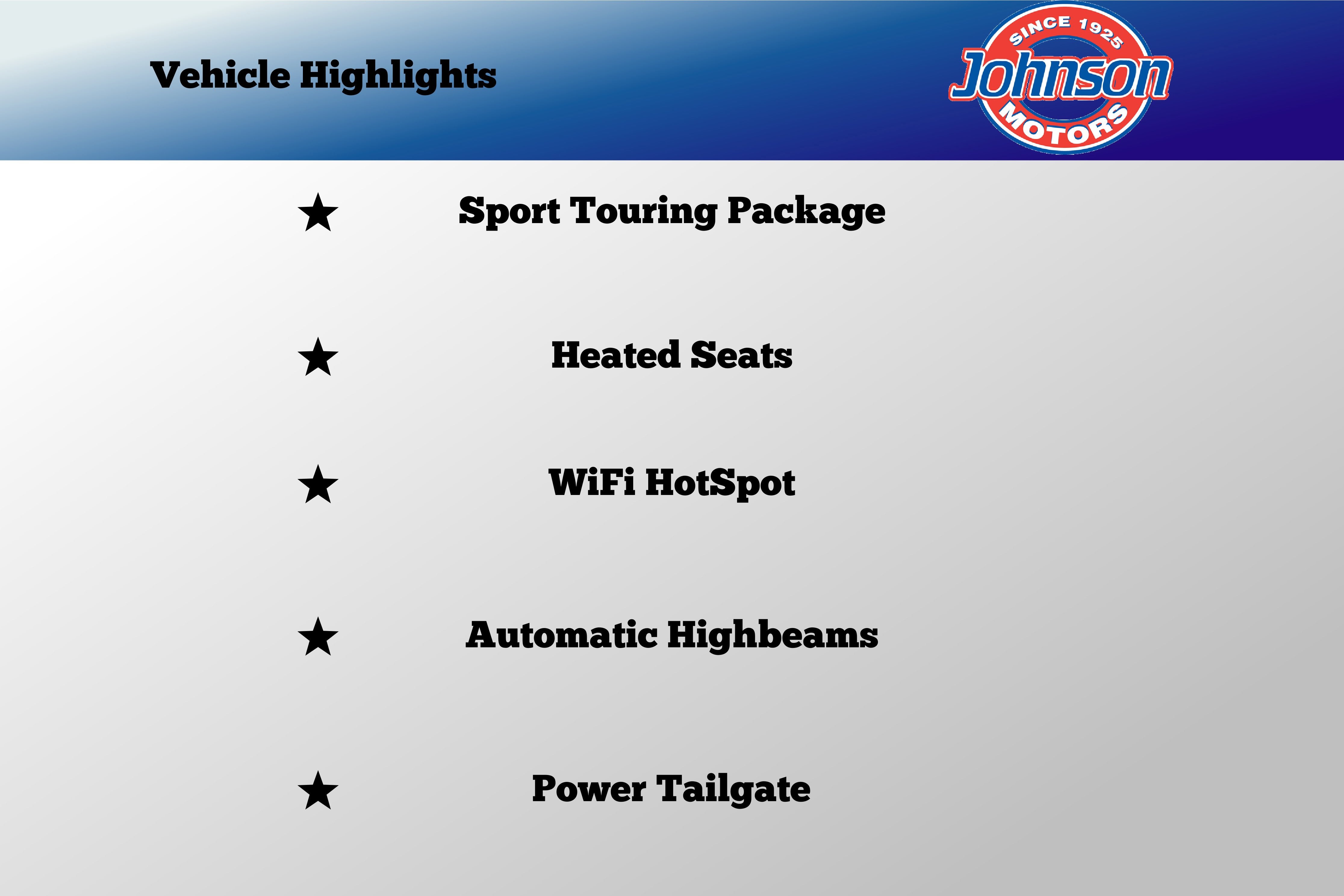 Vehicle Highlights

SINCE 1925
Johnson
MOTORS

★ Sport Touring Package

★ Heated Seats

★ WiFi HotSpot

★ Automatic Highbeams

★ Power Tailgate